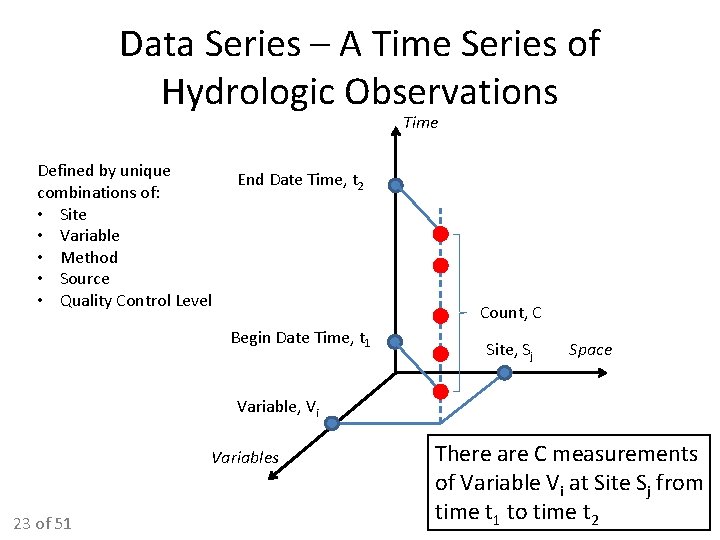 Data Series – A Time Series of Hydrologic Observations

Defined by unique combinations of:
• Site
• Variable
• Method
• Source
• Quality Control Level

Time

End Date Time, $t_2$

Count, C

Begin Date Time, $t_1$

Site, $S_j$

Space

Variable, $V_i$

Variables

There are C measurements of Variable $V_i$ at Site $S_j$ from time $t_1$ to time $t_2$

23 of 51